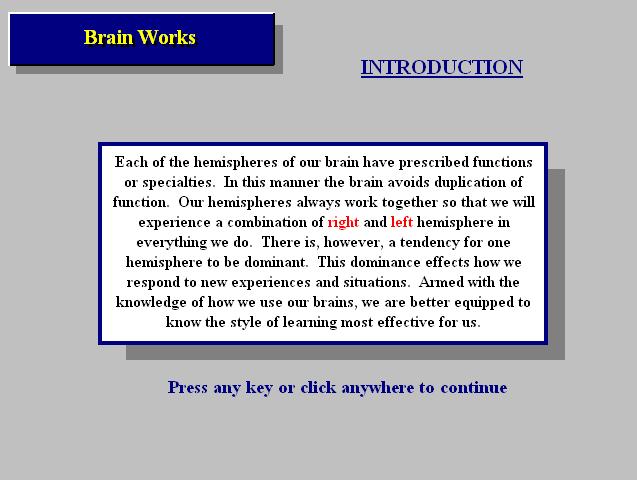 Brain Works

INTRODUCTION

Each of the hemispheres of our brain have prescribed functions or specialties. In this manner the brain avoids duplication of function. Our hemispheres always work together so that we will experience a combination of right and left hemisphere in everything we do. There is, however, a tendency for one hemisphere to be dominant. This dominance effects how we respond to new experiences and situations. Armed with the knowledge of how we use our brains, we are better equipped to know the style of learning most effective for us.

Press any key or click anywhere to continue